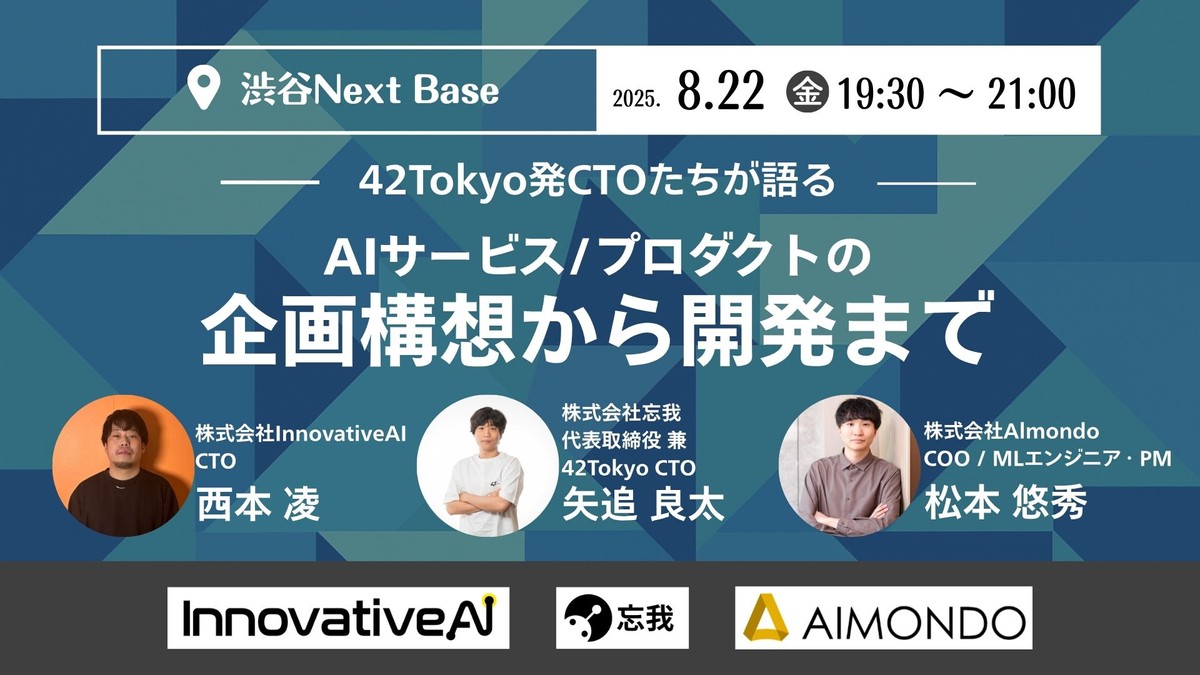 渋谷Next Base

2025. 8.22 金 19:30 ～ 21:00

42Tokyo発CTOたちが語る

AIサービス/プロダクトの
企画構想から開発まで

株式会社InnovativeAI
CTO
西本 凌

株式会社忘我
代表取締役 兼
42Tokyo CTO
矢追 良太

株式会社Almondo
COO / MLエンジニア・PM
松本 悠秀

InnovativeAI

忘我

AIMONDO